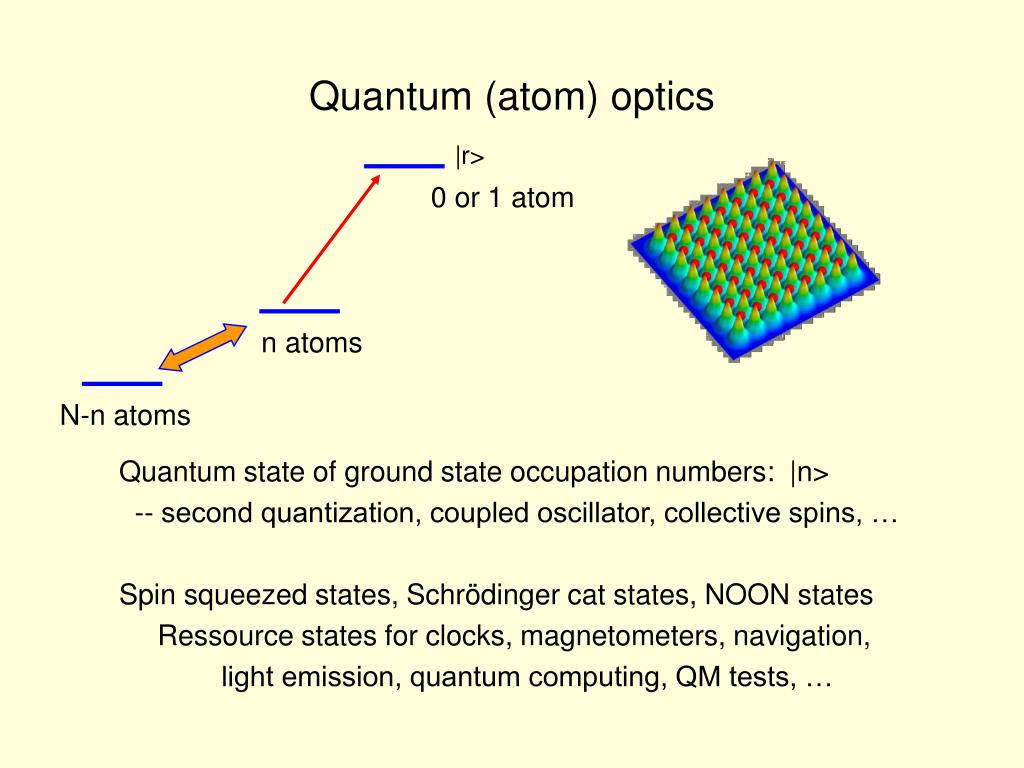 Quantum (atom) optics

|r>

0 or 1 atom

n atoms

N-n atoms

Quantum state of ground state occupation numbers: |n>
-- second quantization, coupled oscillator, collective spins, …

Spin squeezed states, Schrödinger cat states, NOON states
Ressource states for clocks, magnetometers, navigation,
light emission, quantum computing, QM tests, …